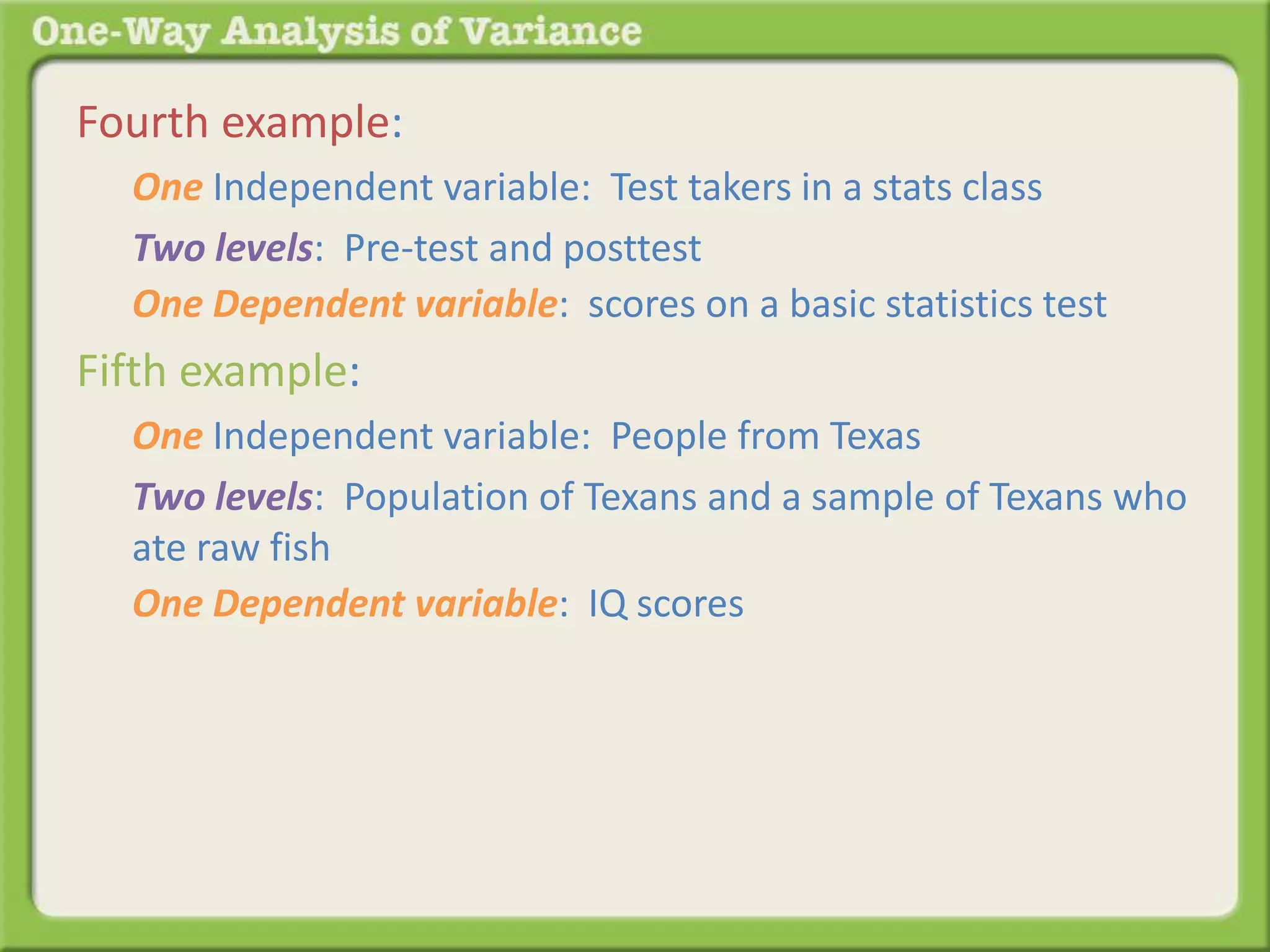 One-Way Analysis of Variance

Fourth example:

One Independent variable: Test takers in a stats class

Two levels: Pre-test and posttest

One Dependent variable: scores on a basic statistics test

Fifth example:

One Independent variable: People from Texas

Two levels: Population of Texans and a sample of Texans who ate raw fish

One Dependent variable: IQ scores